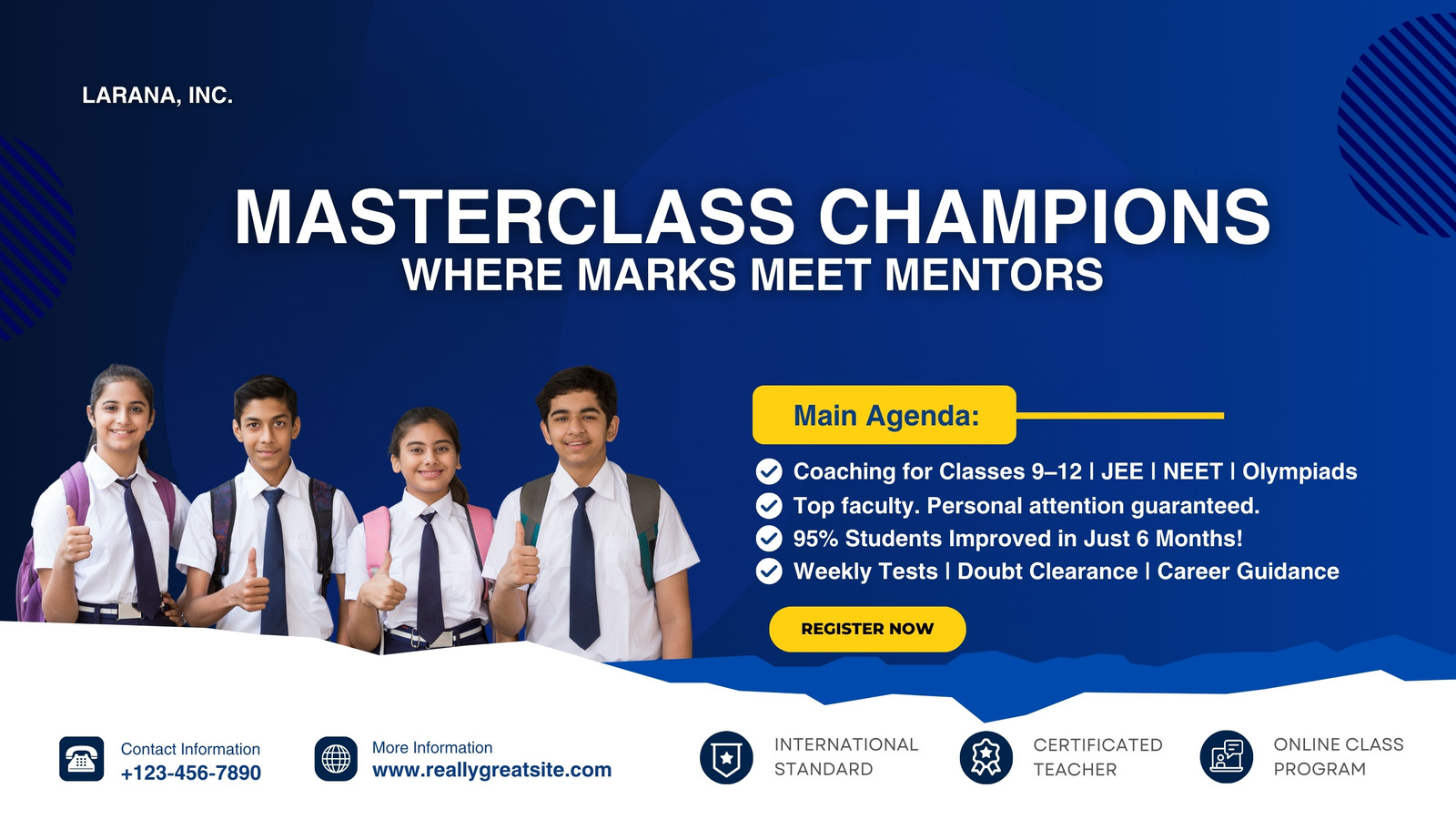 LARANA, INC.

MASTERCLASS CHAMPIONS
WHERE MARKS MEET MENTORS

Main Agenda:

Coaching for Classes 9–12 | JEE | NEET | Olympiads
Top faculty. Personal attention guaranteed.
95% Students Improved in Just 6 Months!
Weekly Tests | Doubt Clearance | Career Guidance

REGISTER NOW

Contact Information
+123-456-7890

More Information
www.reallygreatsite.com

INTERNATIONAL STANDARD

CERTIFICATED TEACHER

ONLINE CLASS PROGRAM